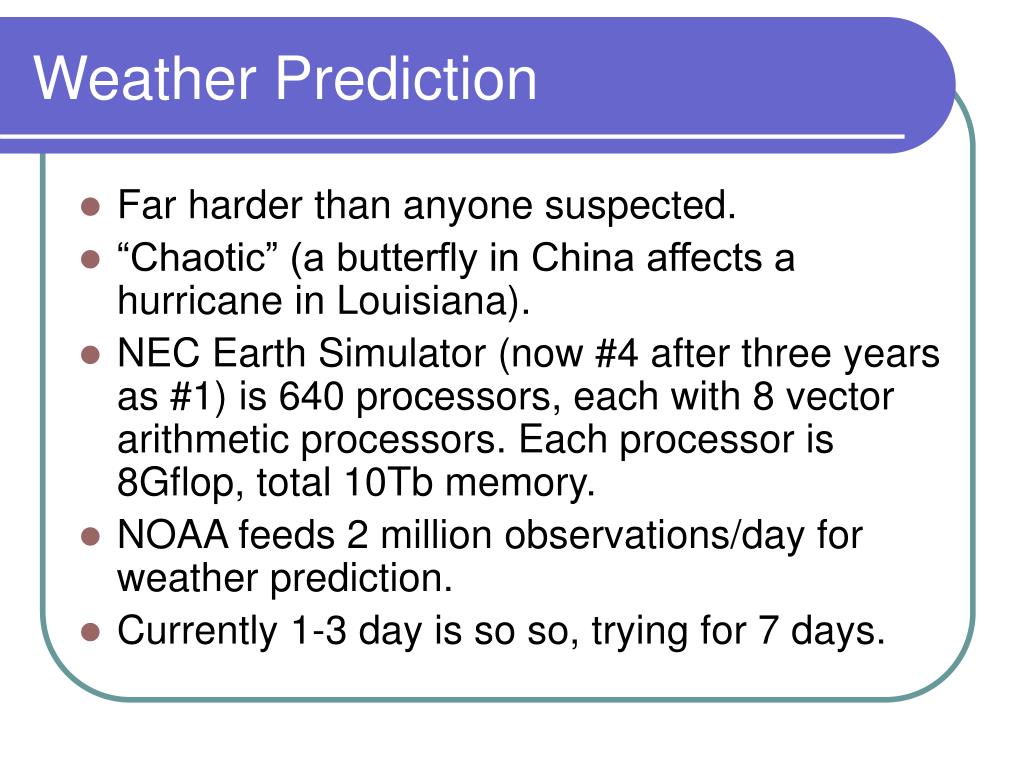 Weather Prediction

- Far harder than anyone suspected.
- “Chaotic” (a butterfly in China affects a hurricane in Louisiana).
- NEC Earth Simulator (now #4 after three years as #1) is 640 processors, each with 8 vector arithmetic processors. Each processor is 8Gflop, total 10Tb memory.
- NOAA feeds 2 million observations/day for weather prediction.
- Currently 1-3 day is so so, trying for 7 days.